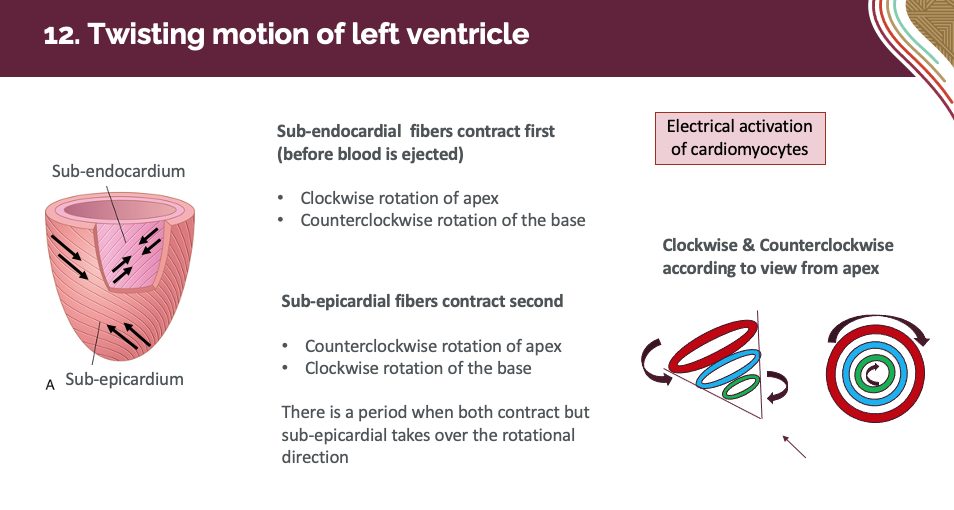 12. Twisting motion of left ventricle

Sub-endocardium

A Sub-epicardium

Sub-endocardial fibers contract first (before blood is ejected)

• Clockwise rotation of apex
• Counterclockwise rotation of the base

Sub-epicardial fibers contract second

• Counterclockwise rotation of apex
• Clockwise rotation of the base

There is a period when both contract but sub-epicardial takes over the rotational direction

Electrical activation of cardiomyocytes

Clockwise & Counterclockwise according to view from apex